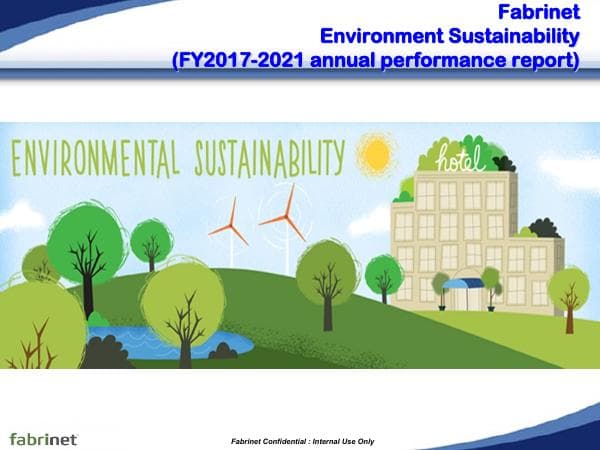 Fabrinet
Environment Sustainability
(FY2017-2021 annual performance report)

ENVIRONMENTAL SUSTAINABILITY

hotel

fabrinet

Fabrinet Confidential : Internal Use Only